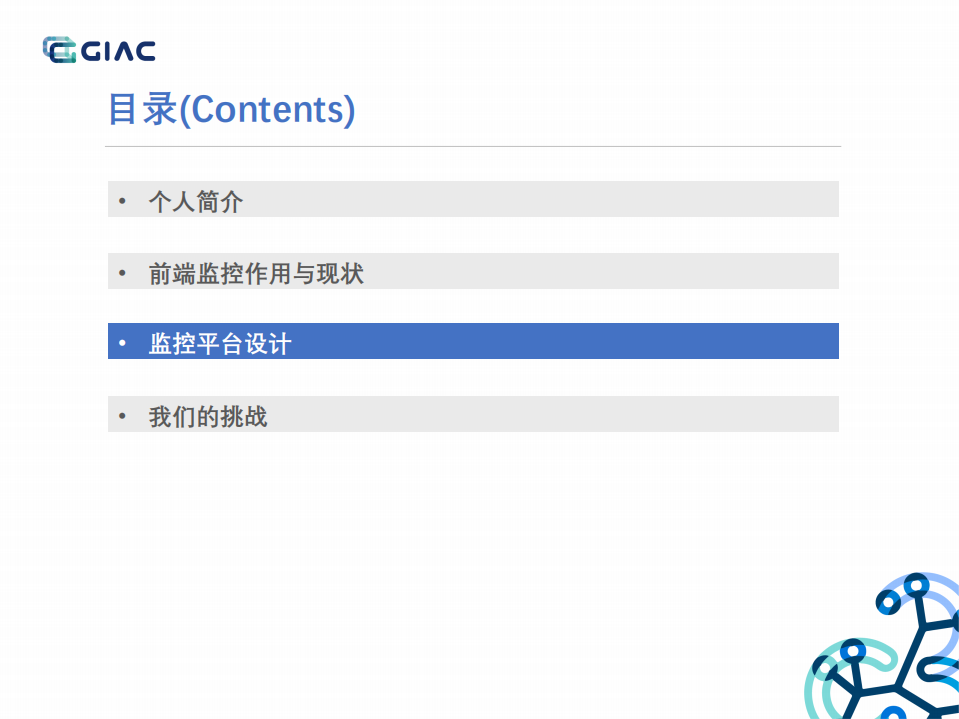 GIAC

目录(Contents)

• 个人简介

• 前端监控作用与现状

• 监控平台设计

• 我们的挑战